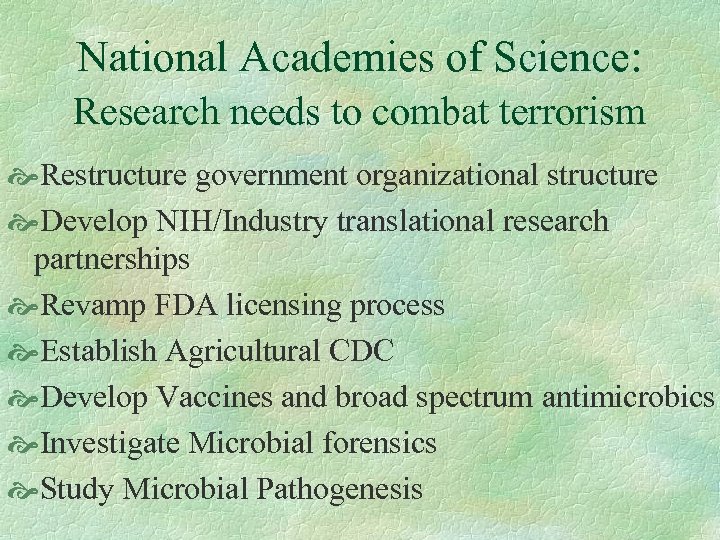 National Academies of Science:
Research needs to combat terrorism

Restructure government organizational structure

Develop NIH/Industry translational research partnerships

Revamp FDA licensing process

Establish Agricultural CDC

Develop Vaccines and broad spectrum antimicrobics

Investigate Microbial forensics

Study Microbial Pathogenesis